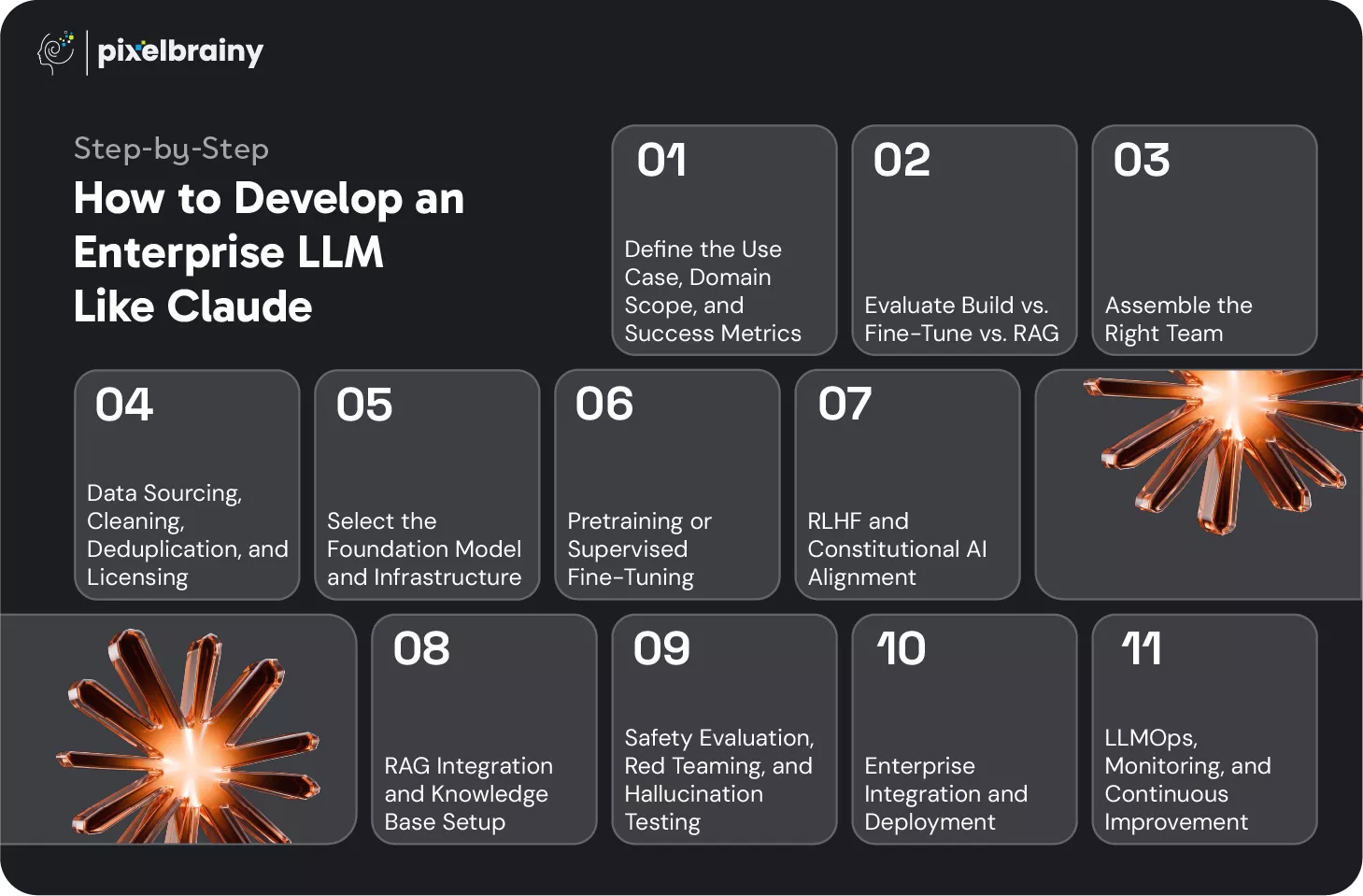 pixelbrainy

Step-by-Step
How to Develop an Enterprise LLM Like Claude

01
Define the Use Case, Domain Scope, and Success Metrics

02
Evaluate Build vs. Fine-Tune vs. RAG

03
Assemble the Right Team

04
Data Sourcing, Cleaning, Deduplication, and Licensing

05
Select the Foundation Model and Infrastructure

06
Pretraining or Supervised Fine-Tuning

07
RLHF and Constitutional AI Alignment

08
RAG Integration and Knowledge Base Setup

09
Safety Evaluation, Red Teaming, and Hallucination Testing

10
Enterprise Integration and Deployment

11
LLMOps, Monitoring, and Continuous Improvement